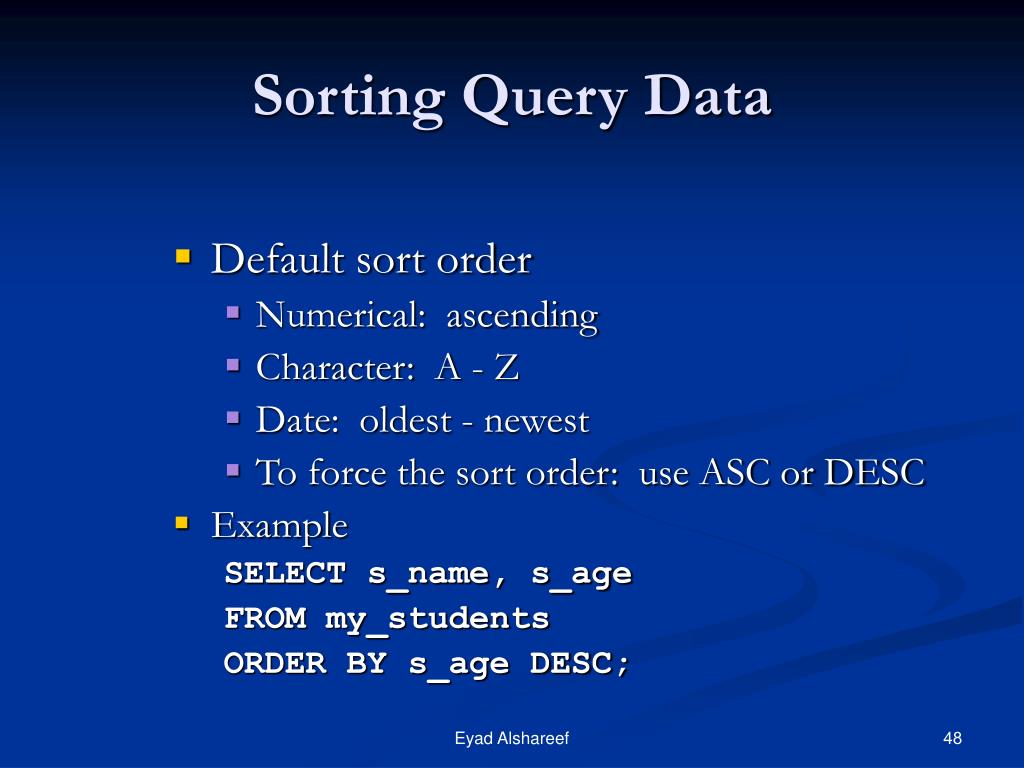 Sorting Query Data

Default sort order
Numerical: ascending
Character: A - Z
Date: oldest - newest
To force the sort order: use ASC or DESC
Example
SELECT s_name, s_age
FROM my_students
ORDER BY s_age DESC;

Eyad Alshareef
48